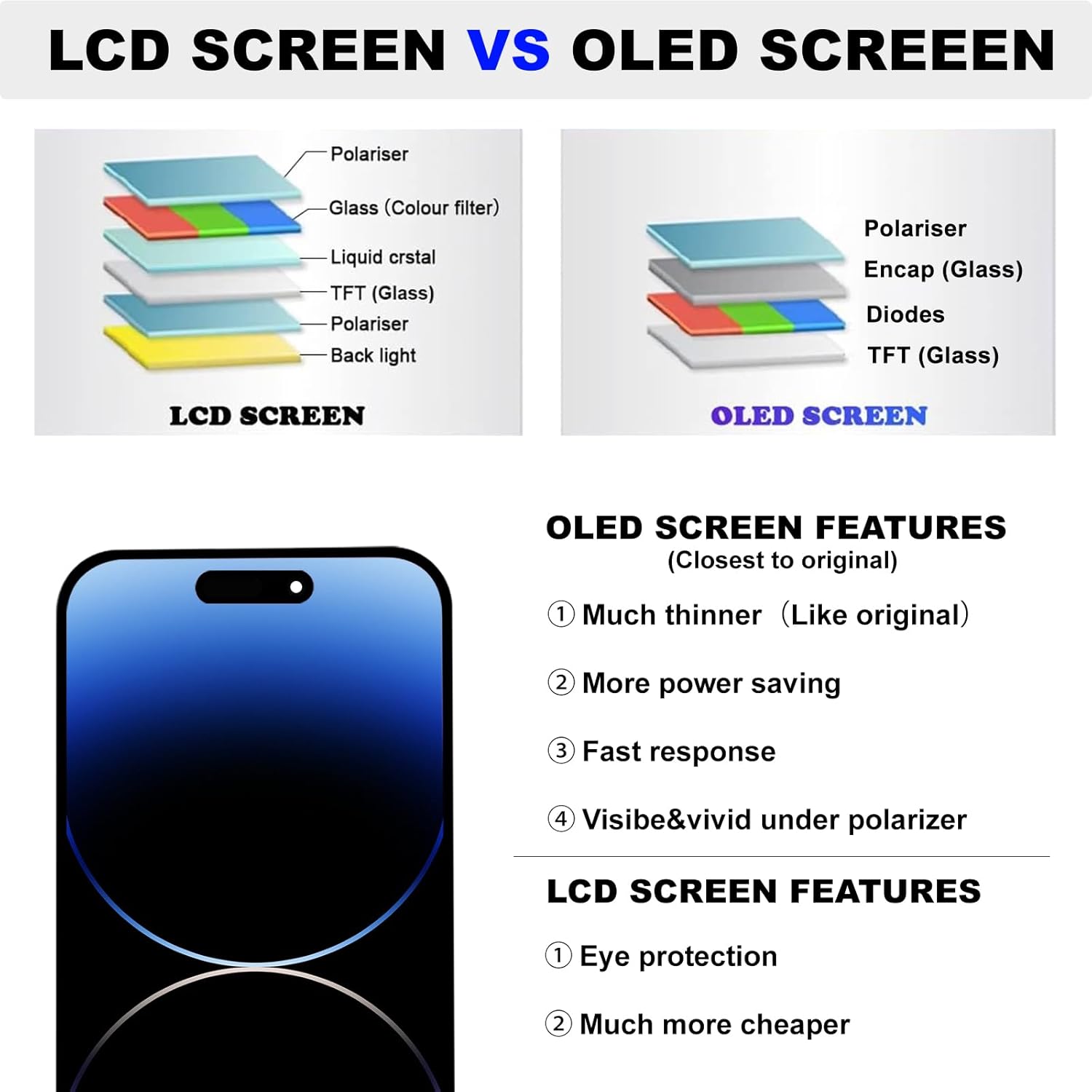 LCD SCREEN VS OLED SCREEEN

Polariser
Glass (Colour filter)
Liquid crstal
TFT (Glass)
Polariser
Back light

LCD SCREEN

Polariser
Encap (Glass)
Diodes
TFT (Glass)

OLED SCREEN

OLED SCREEN FEATURES
(Closest to original)

① Much thinner（Like original）

② More power saving

③ Fast response

④ Visibe&vivid under polarizer

LCD SCREEN FEATURES

① Eye protection

② Much more cheaper